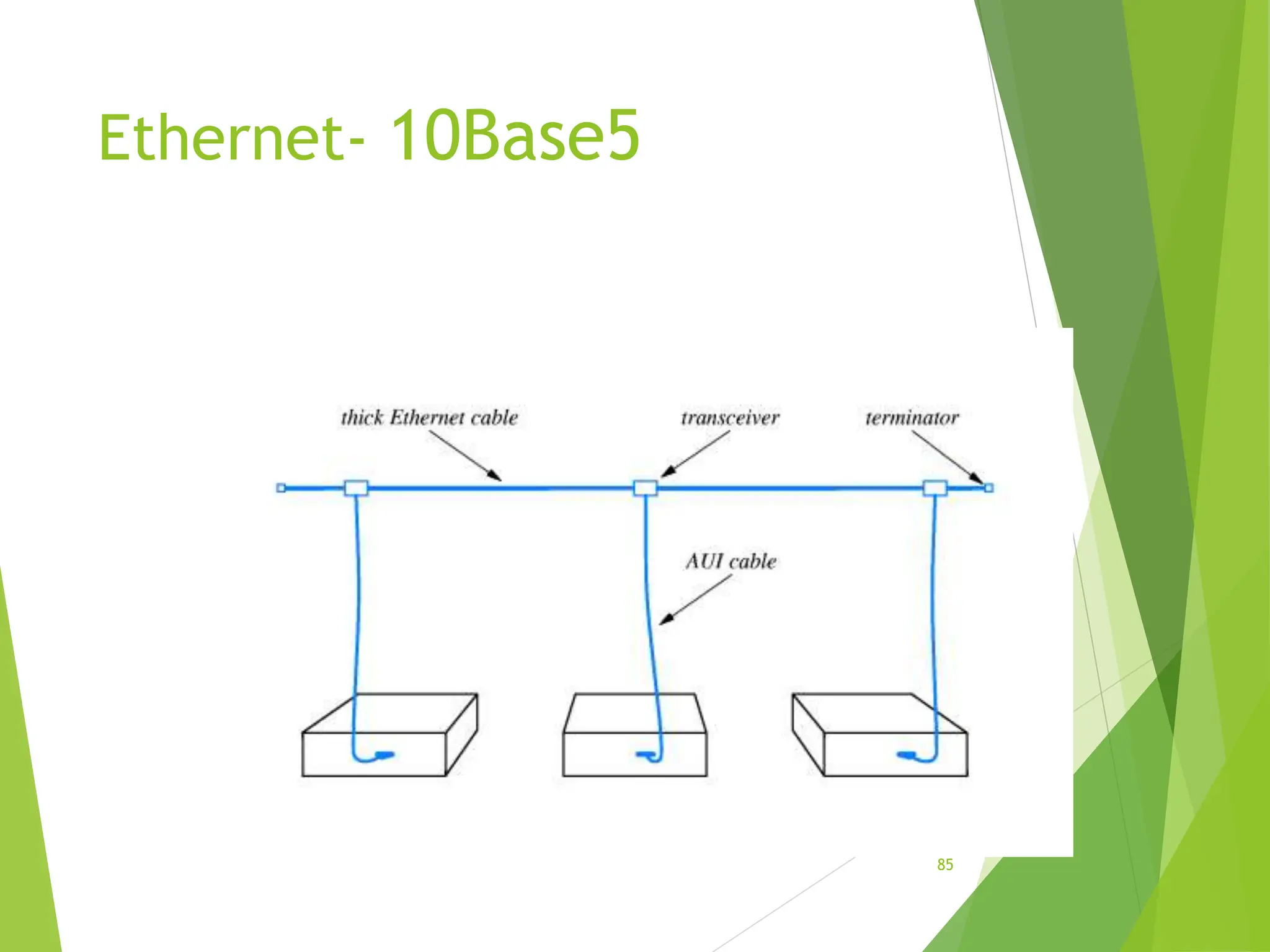 Ethernet- 10Base5

thick Ethernet cable

transceiver

terminator

AUI cable

85